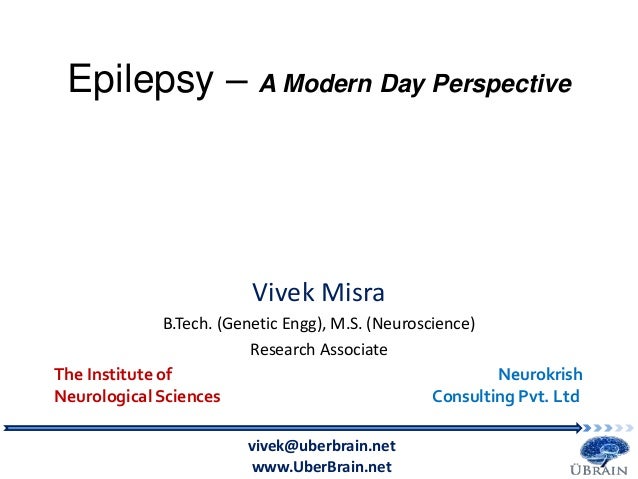 Epilepsy – A Modern Day Perspective

Vivek Misra

B.Tech. (Genetic Engg), M.S. (Neuroscience)

Research Associate

The Institute of Neurological Sciences

Neurokrish Consulting Pvt. Ltd

vivek@uberbrain.net
www.UberBrain.net

ÜBRAIN